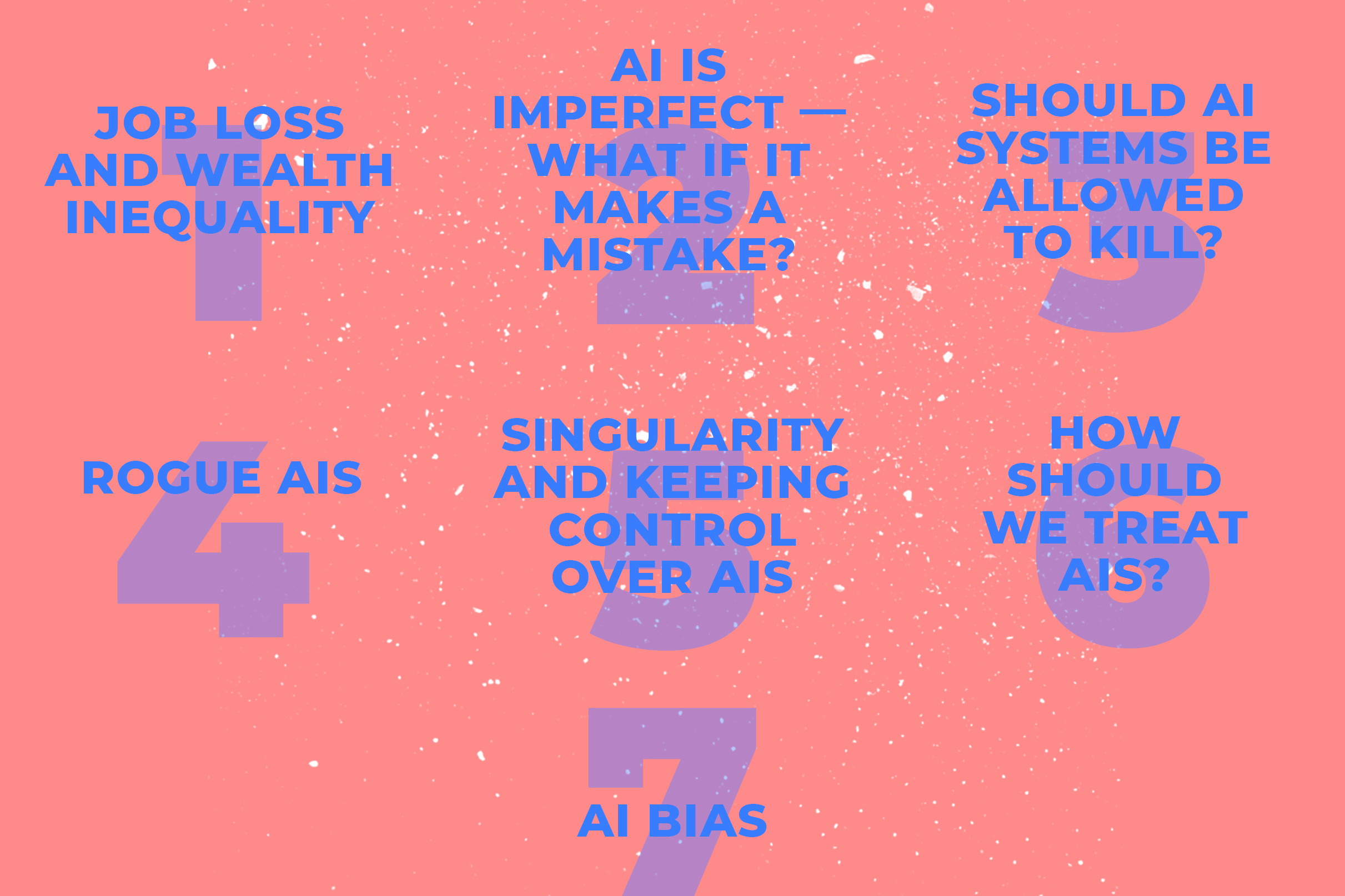 1
JOB LOSS AND WEALTH INEQUALITY

2
AI IS IMPERFECT — WHAT IF IT MAKES A MISTAKE?

3
SHOULD AI SYSTEMS BE ALLOWED TO KILL?

4
ROGUE AIS

5
SINGULARITY AND KEEPING CONTROL OVER AIS

6
HOW SHOULD WE TREAT AIS?

7
AI BIAS